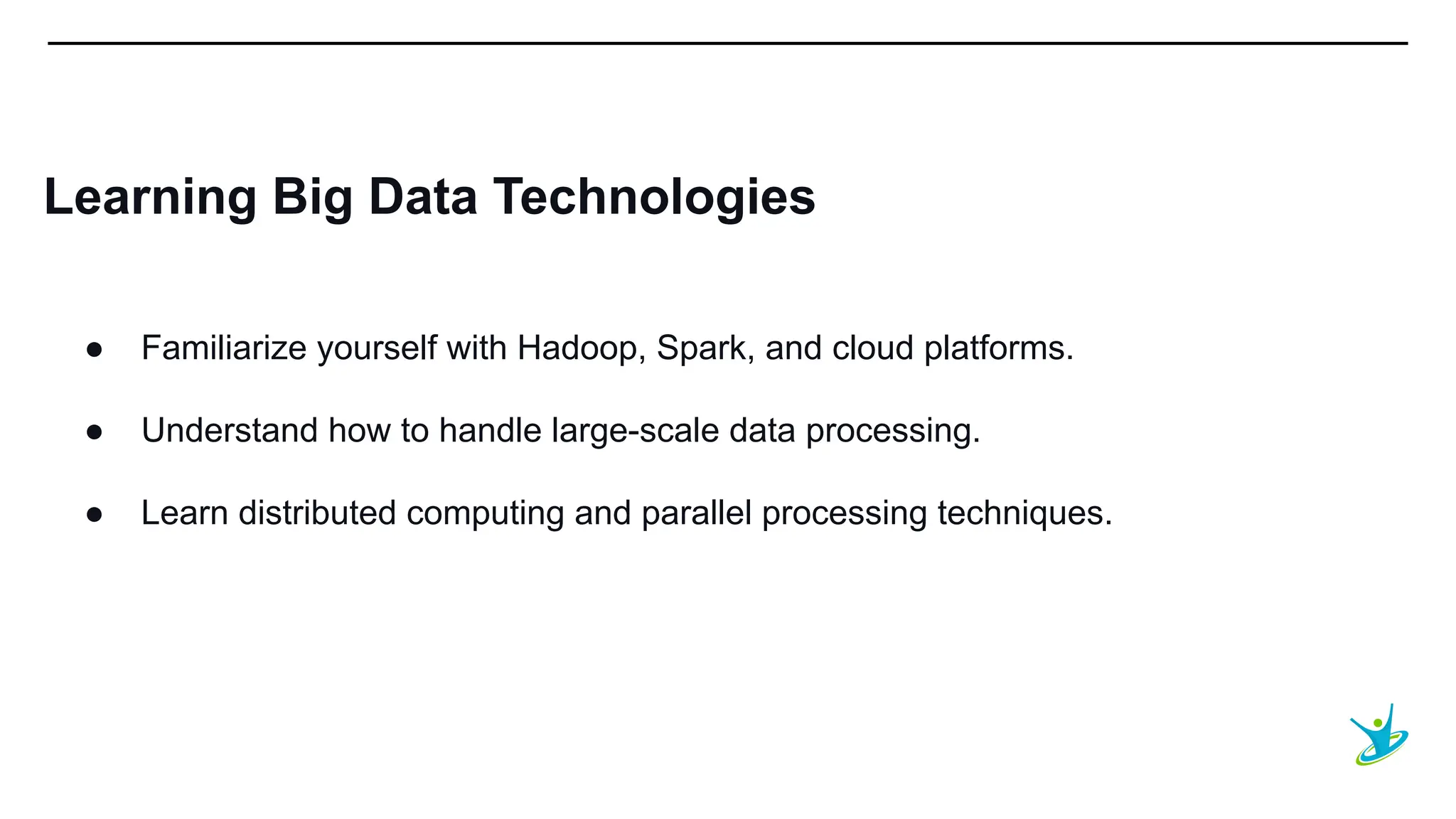 Learning Big Data Technologies

● Familiarize yourself with Hadoop, Spark, and cloud platforms.

● Understand how to handle large-scale data processing.

● Learn distributed computing and parallel processing techniques.